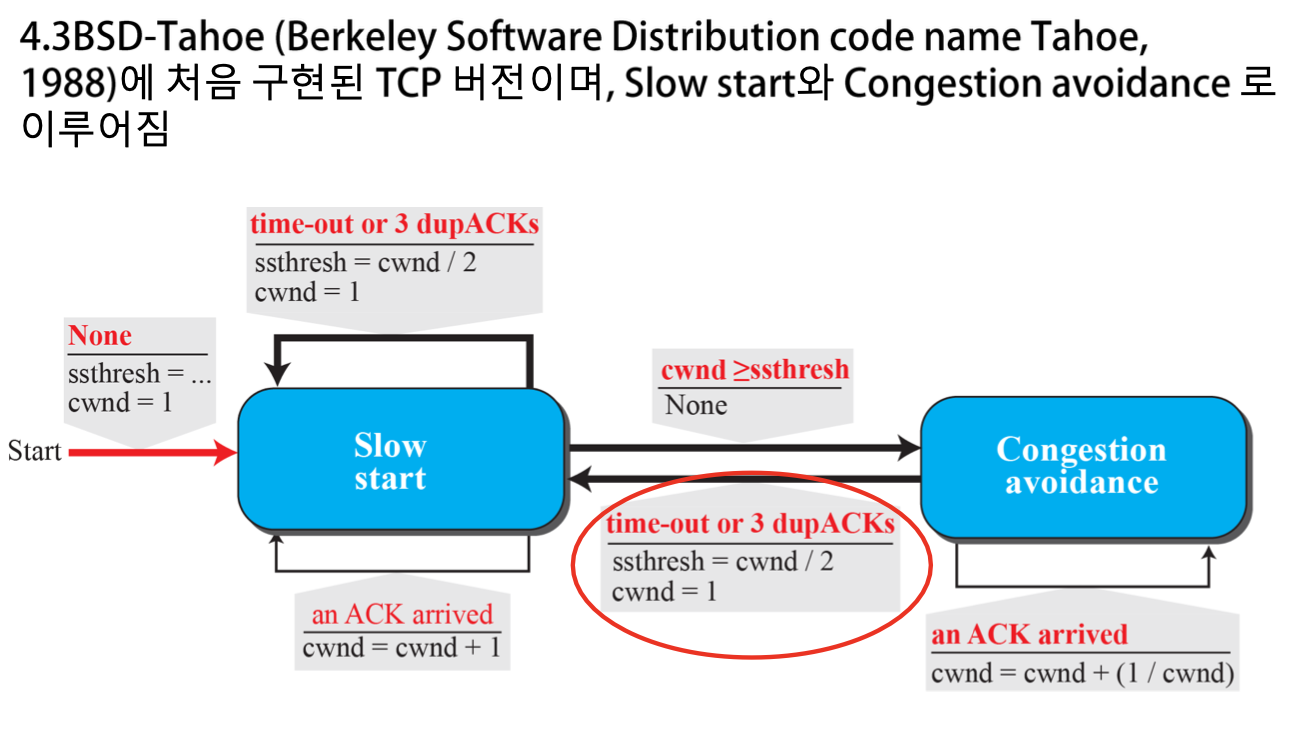 4.3BSD-Tahoe (Berkeley Software Distribution code name Tahoe, 1988)에 처음 구현된 TCP 버전이며, Slow start와 Congestion avoidance 로 이루어짐

time-out or 3 dupACKs
ssthresh = cwnd / 2
cwnd = 1

None
ssthresh = ...
cwnd = 1

Start

Slow start

cwnd ≥ssthresh
None

Congestion avoidance

time-out or 3 dupACKs
ssthresh = cwnd / 2
cwnd = 1

an ACK arrived
cwnd = cwnd + 1

an ACK arrived
cwnd = cwnd + (1 / cwnd)